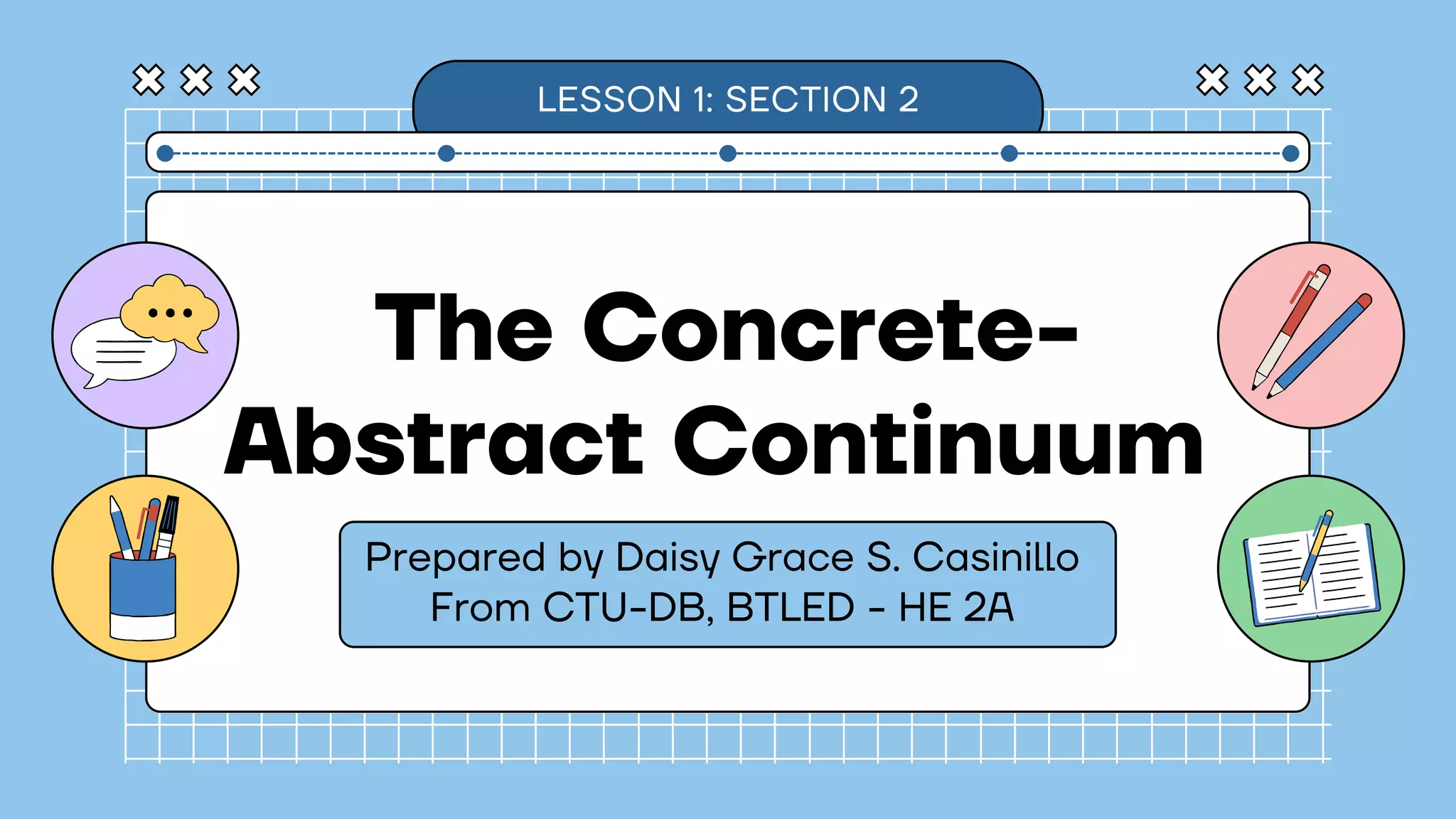 LESSON 1: SECTION 2

The Concrete-Abstract Continuum

Prepared by Daisy Grace S. Casinillo
From CTU-DB, BTLED - HE 2A